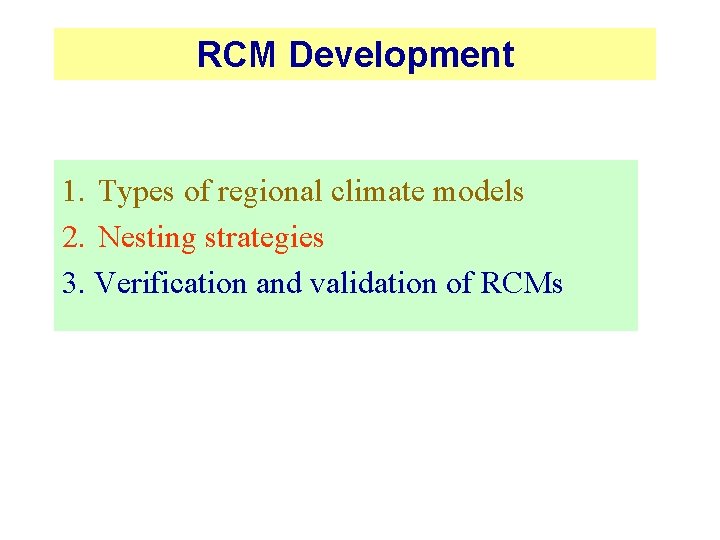 RCM Development

1. Types of regional climate models
2. Nesting strategies
3. Verification and validation of RCMs